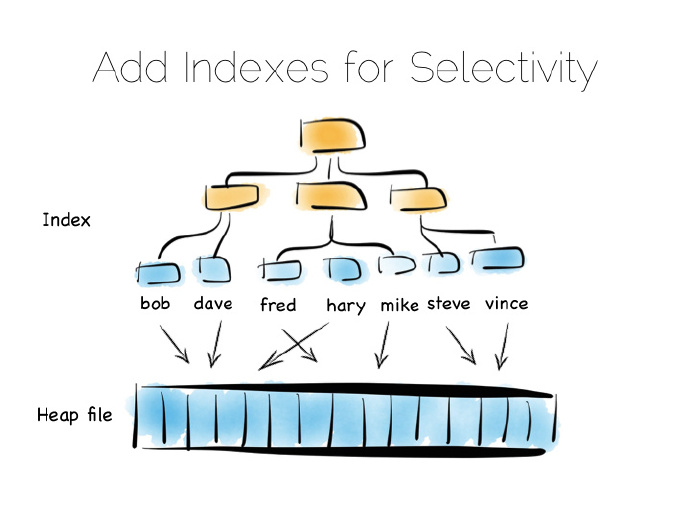 Add Indexes for Selectivity

Index

bob dave fred hary mike steve vince

Heap file